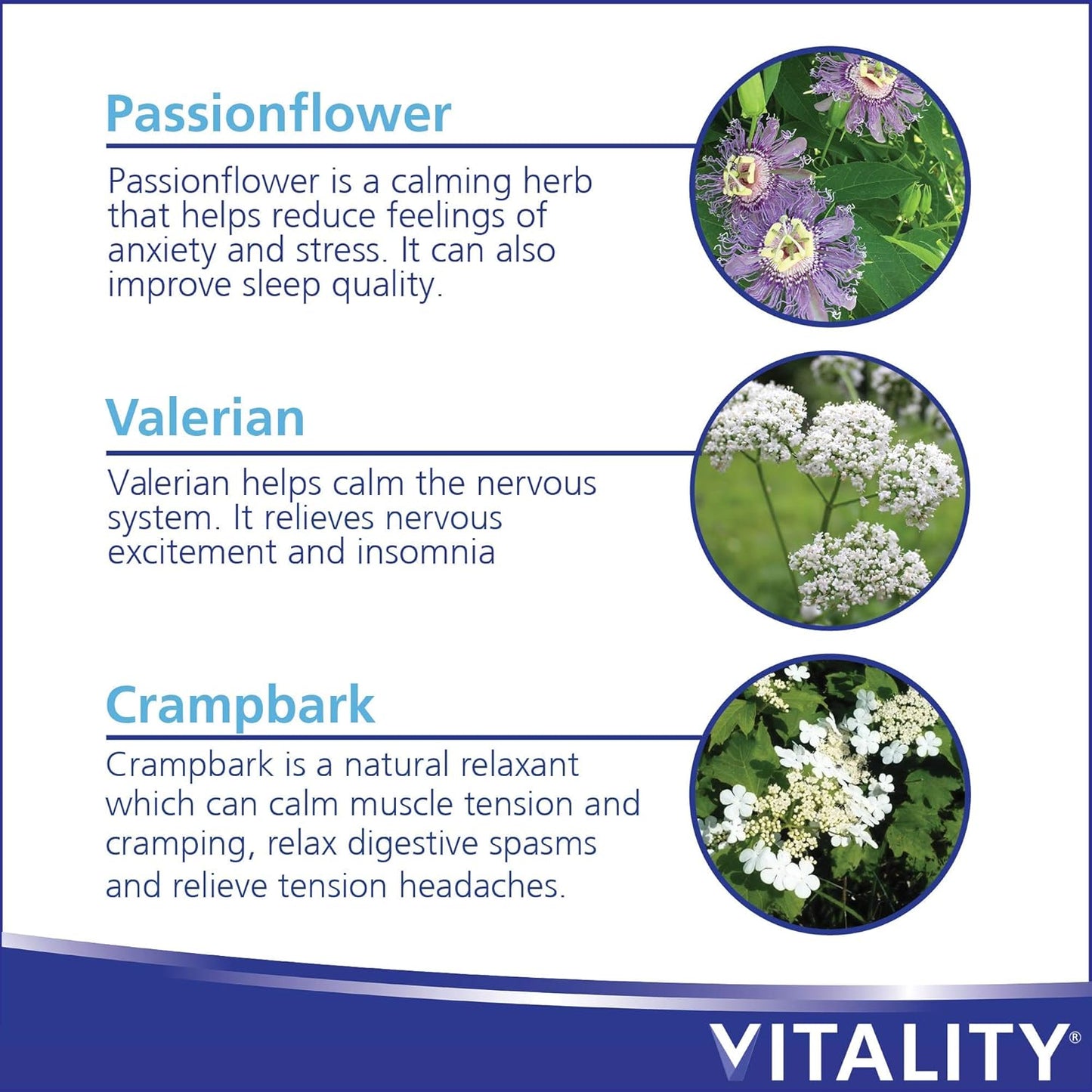 Passionflower

Passionflower is a calming herb that helps reduce feelings of anxiety and stress. It can also improve sleep quality.

Valerian

Valerian helps calm the nervous system. It relieves nervous excitement and insomnia

Crampbark

Crampbark is a natural relaxant which can calm muscle tension and cramping, relax digestive spasms and relieve tension headaches.

VITALITY®